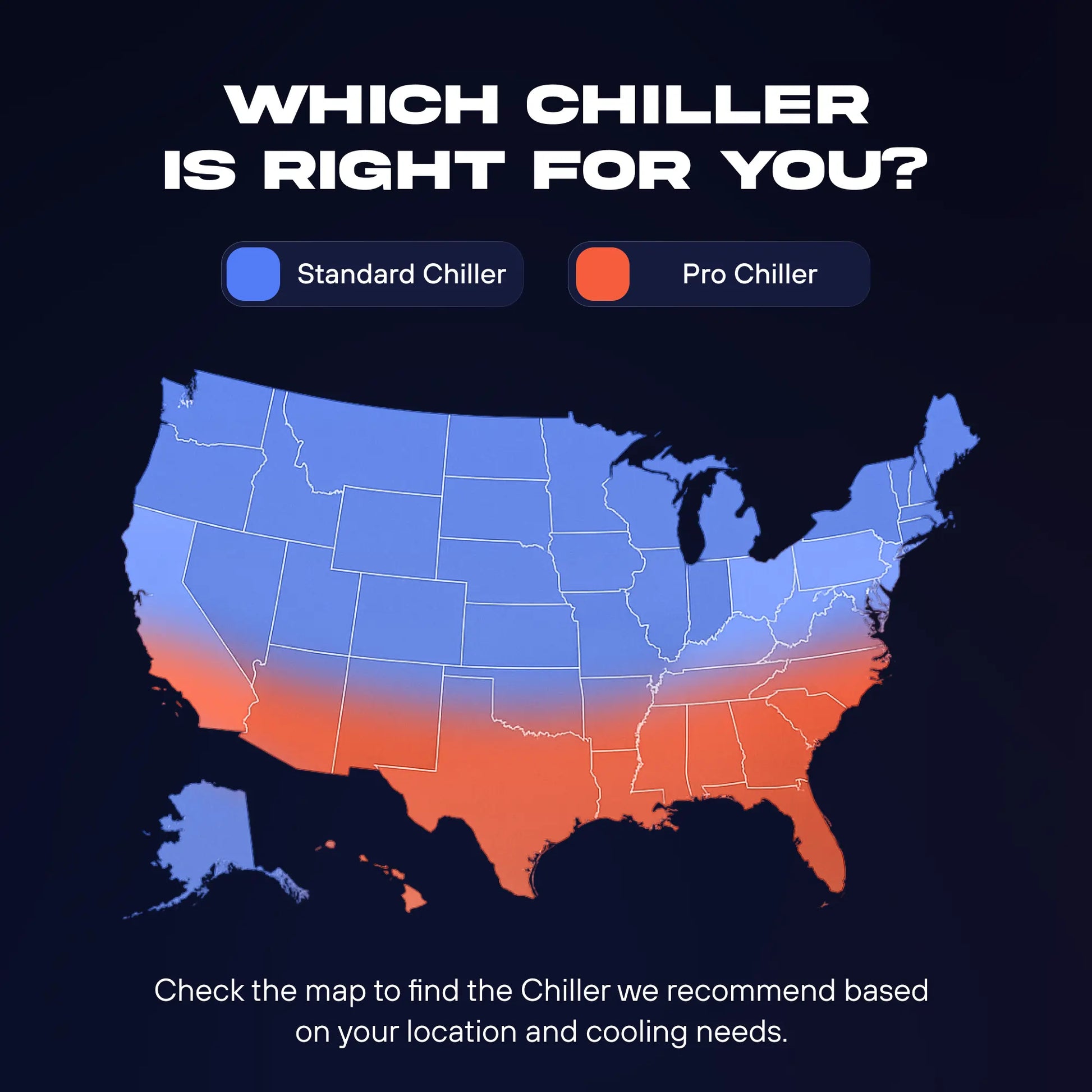 WHICH CHILLER IS RIGHT FOR YOU?

Standard Chiller

Pro Chiller

Check the map to find the Chiller we recommend based on your location and cooling needs.